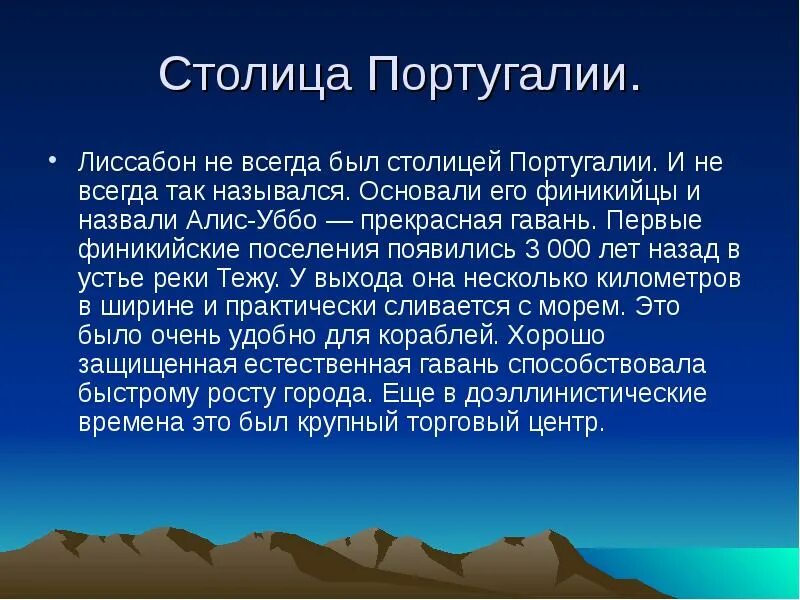 Столица Португалии.

• Лиссабон не всегда был столицей Португалии. И не всегда так назывался. Основали его финикийцы и назвали Алис-Уббо — прекрасная гавань. Первые финикийские поселения появились 3 000 лет назад в устье реки Тежу. У выхода она несколько километров в ширине и практически сливается с морем. Это было очень удобно для кораблей. Хорошо защищенная естественная гавань способствовала быстрому росту города. Еще в доэллинистические времена это был крупный торговый центр.